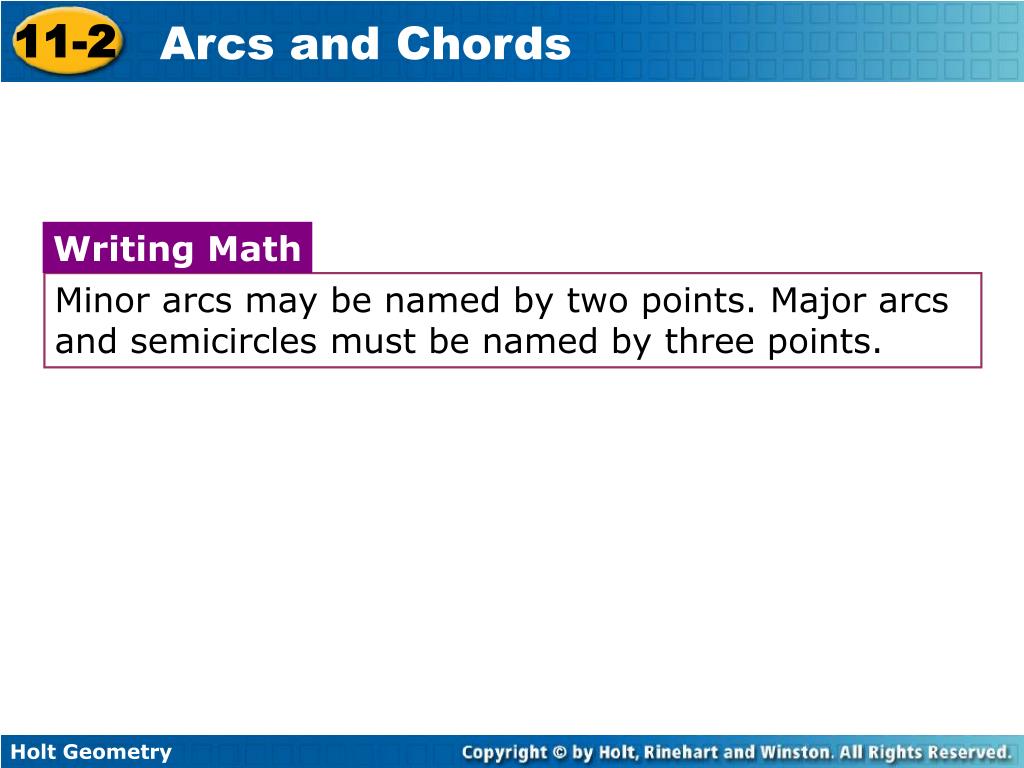 11-2 Arcs and Chords

Writing Math

Minor arcs may be named by two points. Major arcs and semicircles must be named by three points.

Holt Geometry

Copyright © by Holt, Rinehart and Winston. All Rights Reserved.